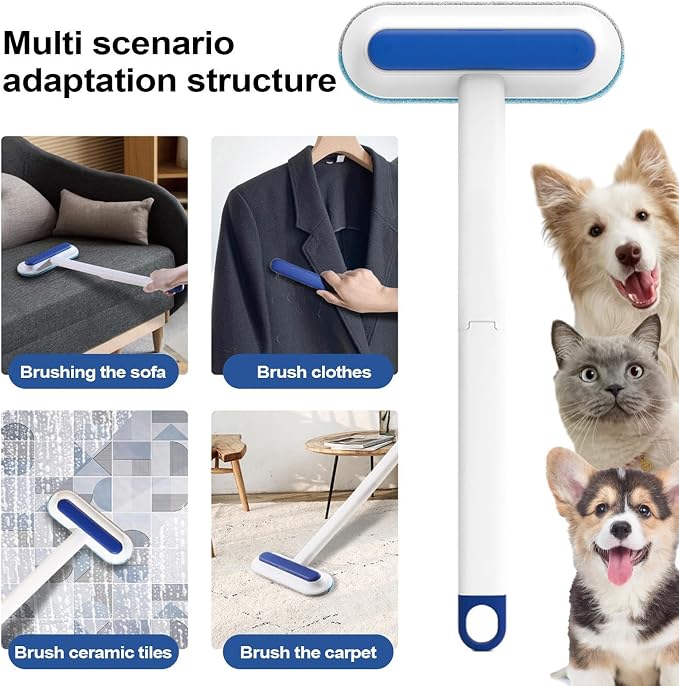 Multi scenario adaptation structure

Brushing the sofa

Brush clothes

Brush ceramic tiles

Brush the carpet